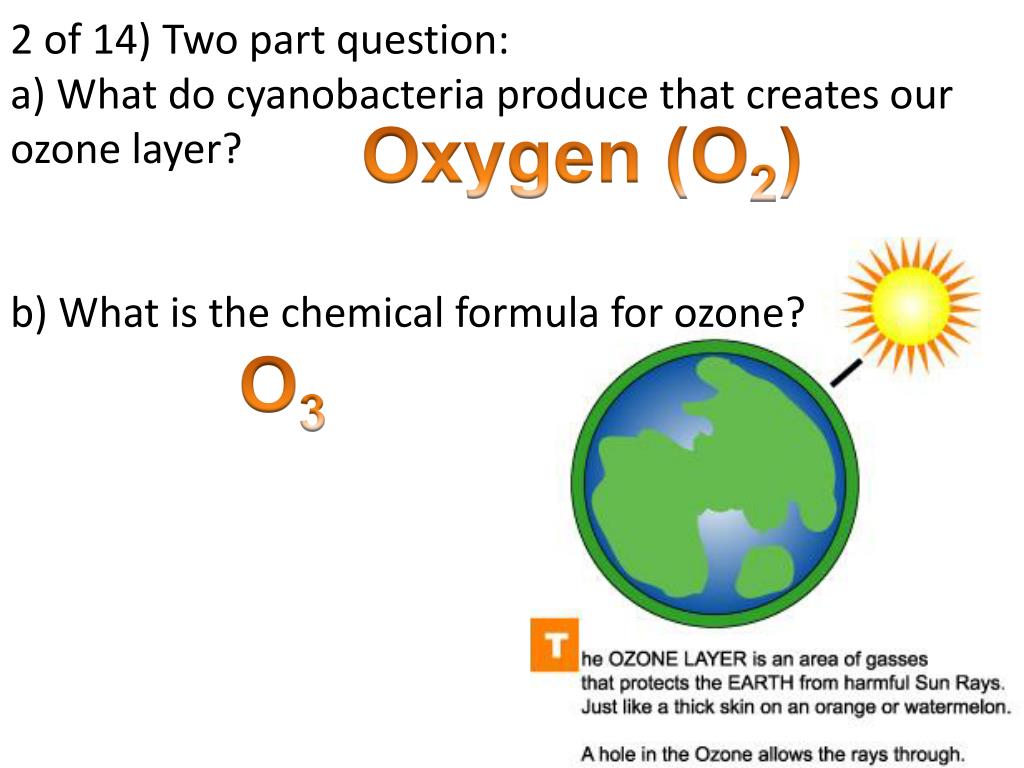 2 of 14) Two part question:
a) What do cyanobacteria produce that creates our ozone layer?

Oxygen ($O_2$)

b) What is the chemical formula for ozone?

$O_3$

The OZONE LAYER is an area of gasses that protects the EARTH from harmful Sun Rays. Just like a thick skin on an orange or watermelon.

A hole in the Ozone allows the rays through.